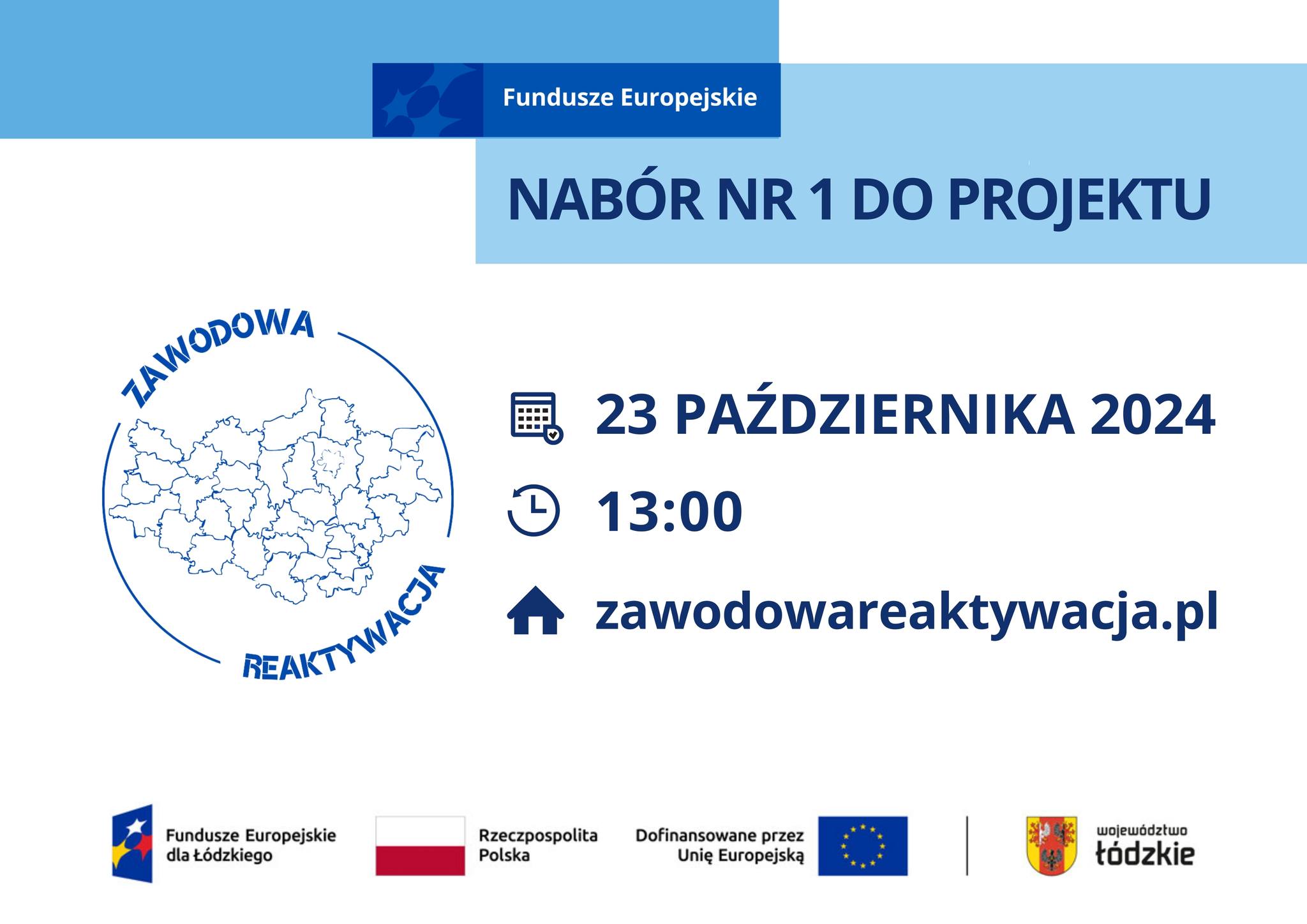 Fundusze Europejskie

NABÓR NR 1 DO PROJEKTU

ZAWODOWA REAKTYWACJA

23 PAŹDZIERNIKA 2024

13:00

zawodowareaktywacja.pl

Fundusze Europejskie dla Łódzkiego

Rzeczpospolita Polska

Dofinansowane przez Unię Europejską

województwo łódzkie